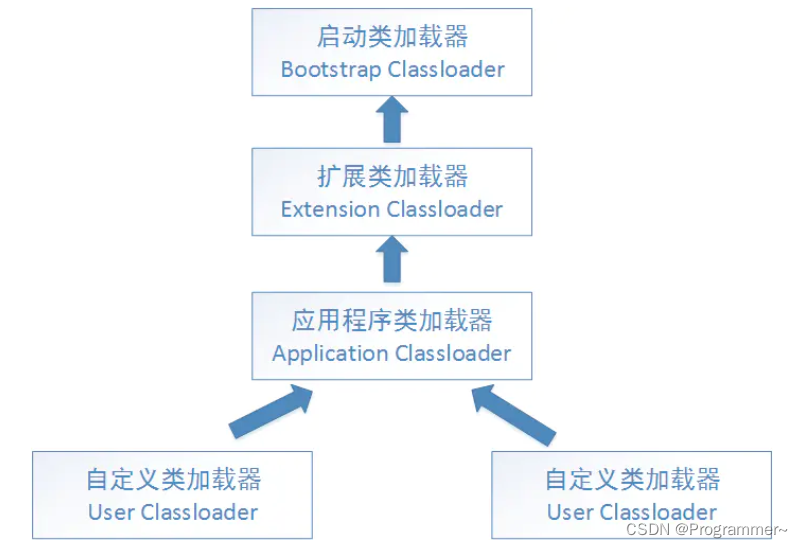 启动类加载器
Bootstrap Classloader

扩展类加载器
Extension Classloader

应用程序类加载器
Application Classloader

自定义类加载器
User Classloader

自定义类加载器
User Classloader

CSDN @Programmer~